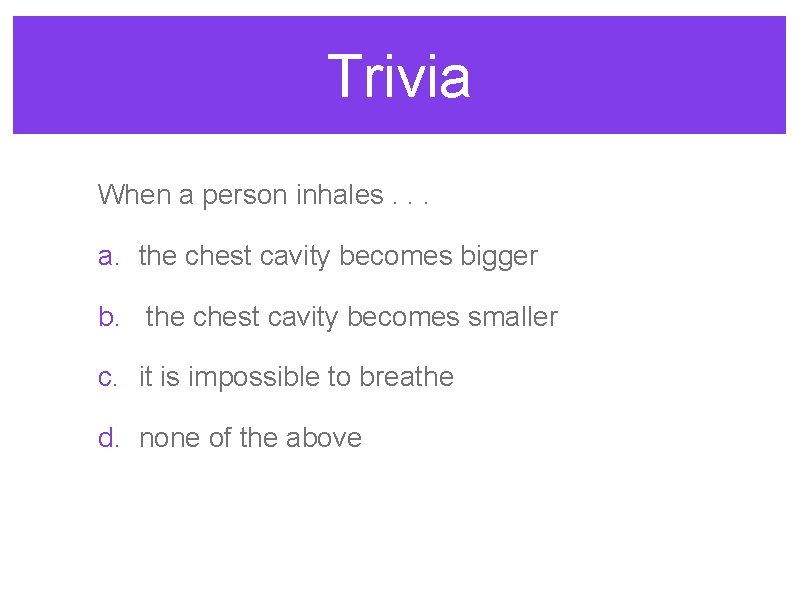 Trivia

When a person inhales . . .

a. the chest cavity becomes bigger

b. the chest cavity becomes smaller

c. it is impossible to breathe

d. none of the above